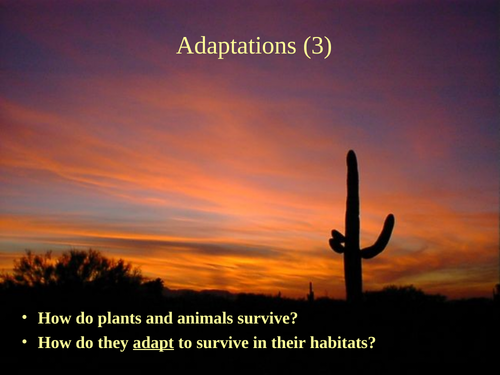 Adaptations (3)

• How do plants and animals survive?
• How do they adapt to survive in their habitats?